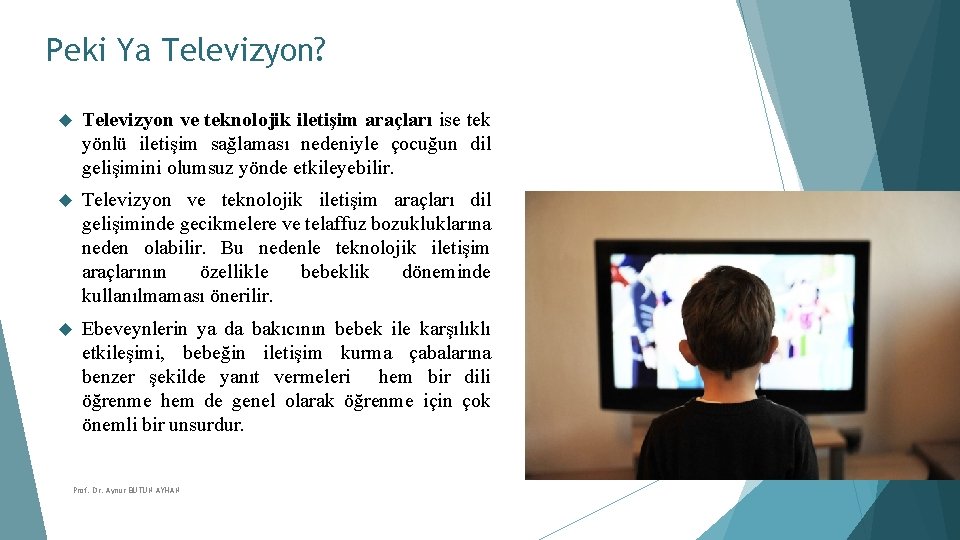 Peki Ya Televizyon?

Televizyon ve teknolojik iletişim araçları ise tek yönlü iletişim sağlaması nedeniyle çocuğun dil gelişimini olumsuz yönde etkileyebilir.

Televizyon ve teknolojik iletişim araçları dil gelişiminde gecikmelere ve telaffuz bozukluklarına neden olabilir. Bu nedenle teknolojik iletişim araçlarının özellikle bebeklik döneminde kullanılmaması önerilir.

Ebeveynlerin ya da bakıcının bebek ile karşılıklı etkileşimi, bebeğin iletişim kurma çabalarına benzer şekilde yanıt vermeleri hem bir dili öğrenme hem de genel olarak öğrenme için çok önemli bir unsurdur.

Prof. Dr. Aynur BÜTÜN AYHAN